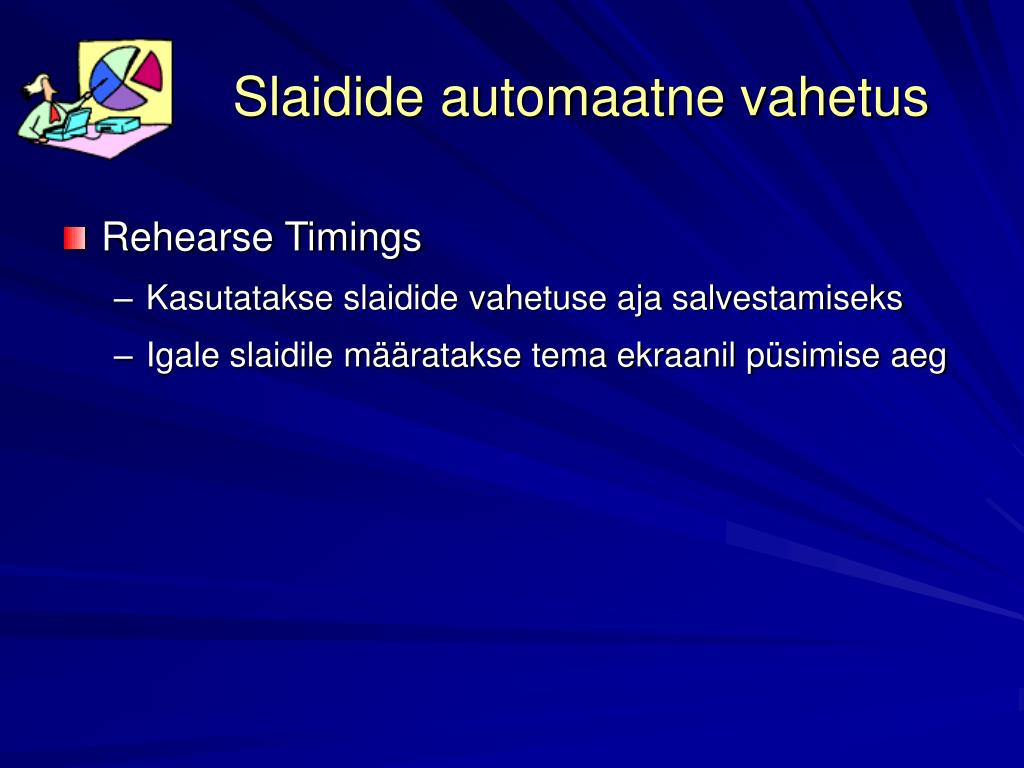 Slaidide automaatne vahetus

Rehearse Timings

– Kasutatakse slaidide vahetuse aja salvestamiseks

– Igale slaidile määratakse tema ekraanil püsimise aeg